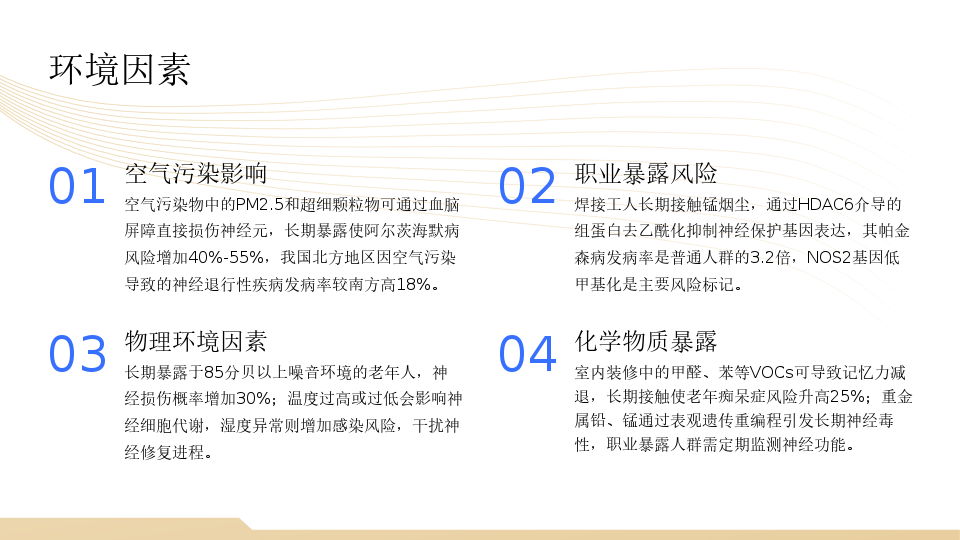 环境因素

01
空气污染影响
空气污染物中的PM2.5和超细颗粒物可通过血脑屏障直接损伤神经元，长期暴露使阿尔茨海默病风险增加40%-55%，我国北方地区因空气污染导致的神经退行性疾病发病率较南方高18%。

02
职业暴露风险
焊接工人长期接触锰烟尘，通过HDAC6介导的组蛋白去乙酰化抑制神经保护基因表达，其帕金森病发病率是普通人群的3.2倍，NOS2基因低甲基化是主要风险标记。

03
物理环境因素
长期暴露于85分贝以上噪音环境的老年人，神经损伤概率增加30%；温度过高或过低会影响神经细胞代谢，湿度异常则增加感染风险，干扰神经修复进程。

04
化学物质暴露
室内装修中的甲醛、苯等VOCs可导致记忆力减退，长期接触使老年痴呆症风险升高25%；重金属铅、锰通过表观遗传重编程引发长期神经毒性，职业暴露人群需定期监测神经功能。